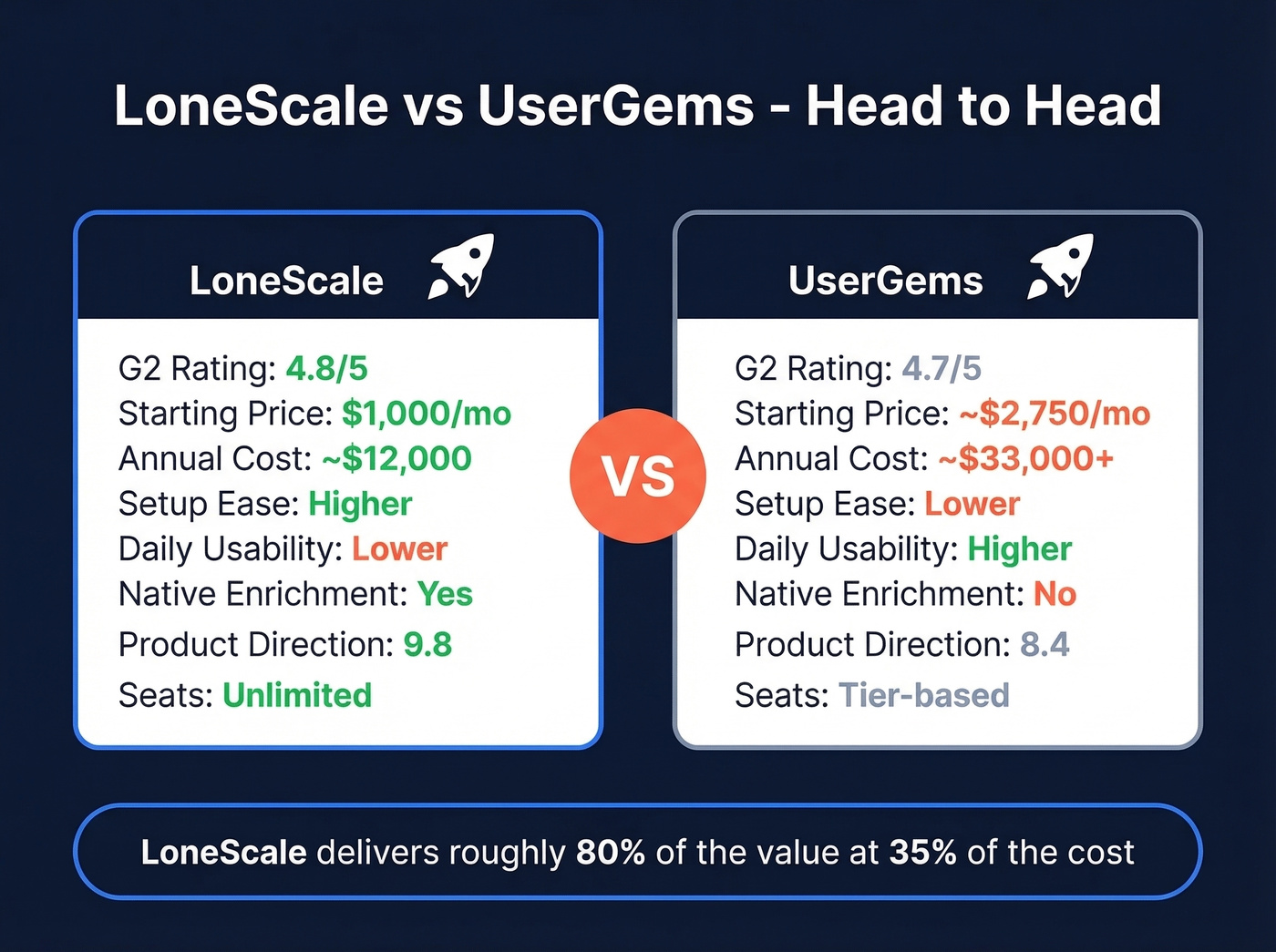 LoneScale vs UserGems - Head to Head

LoneScale

G2 Rating: 4.8/5
Starting Price: $1,000/mo
Annual Cost: ~$12,000
Setup Ease: Higher
Daily Usability: Lower
Native Enrichment: Yes
Product Direction: 9.8
Seats: Unlimited

VS

UserGems

G2 Rating: 4.7/5
Starting Price: ~$2,750/mo
Annual Cost: ~$33,000+
Setup Ease: Lower
Daily Usability: Higher
Native Enrichment: No
Product Direction: 8.4
Seats: Tier-based

LoneScale delivers roughly 80% of the value at 35% of the cost